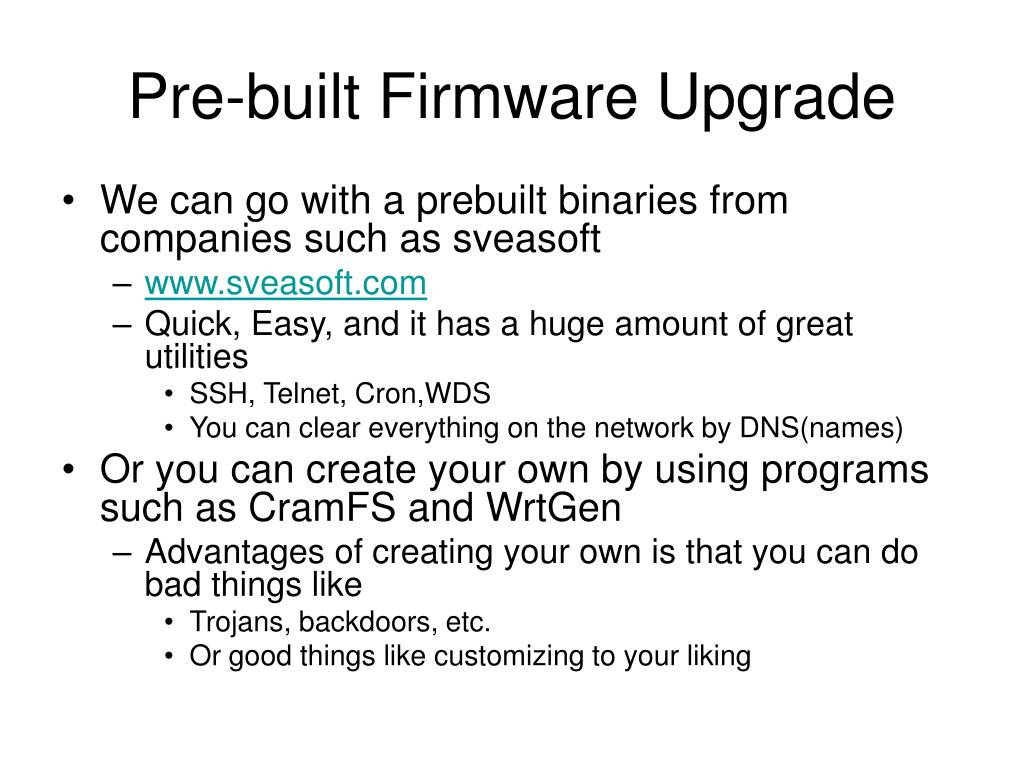 Pre-built Firmware Upgrade

• We can go with a prebuilt binaries from companies such as sveasoft
– www.sveasoft.com
– Quick, Easy, and it has a huge amount of great utilities
• SSH, Telnet, Cron,WDS
• You can clear everything on the network by DNS(names)
• Or you can create your own by using programs such as CramFS and WrtGen
– Advantages of creating your own is that you can do bad things like
• Trojans, backdoors, etc.
• Or good things like customizing to your liking